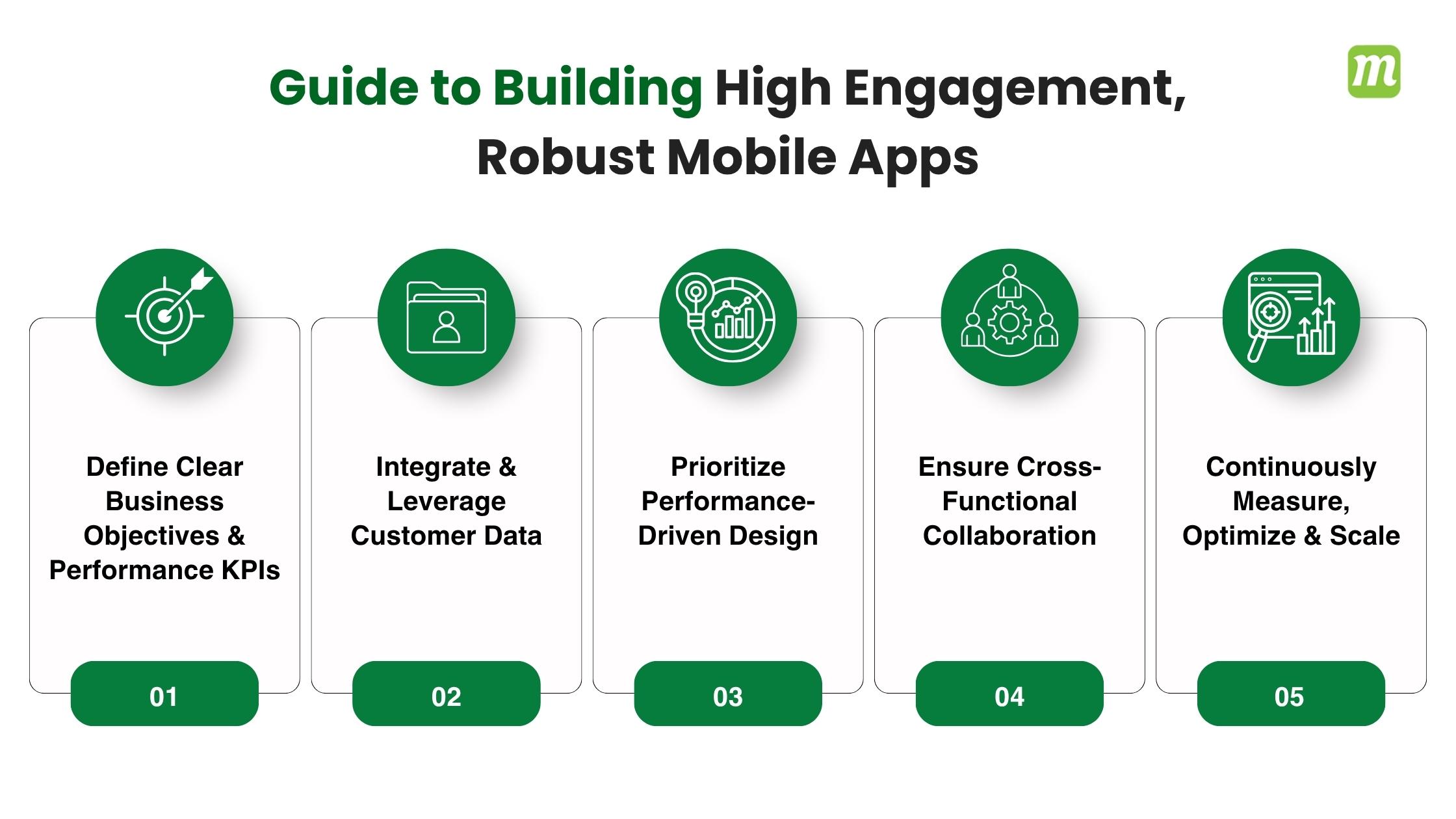 Guide to Building High Engagement, Robust Mobile Apps

m

Define Clear Business Objectives & Performance KPIs

01

Integrate & Leverage Customer Data

02

Prioritize Performance-Driven Design

03

Ensure Cross-Functional Collaboration

04

Continuously Measure, Optimize & Scale

05